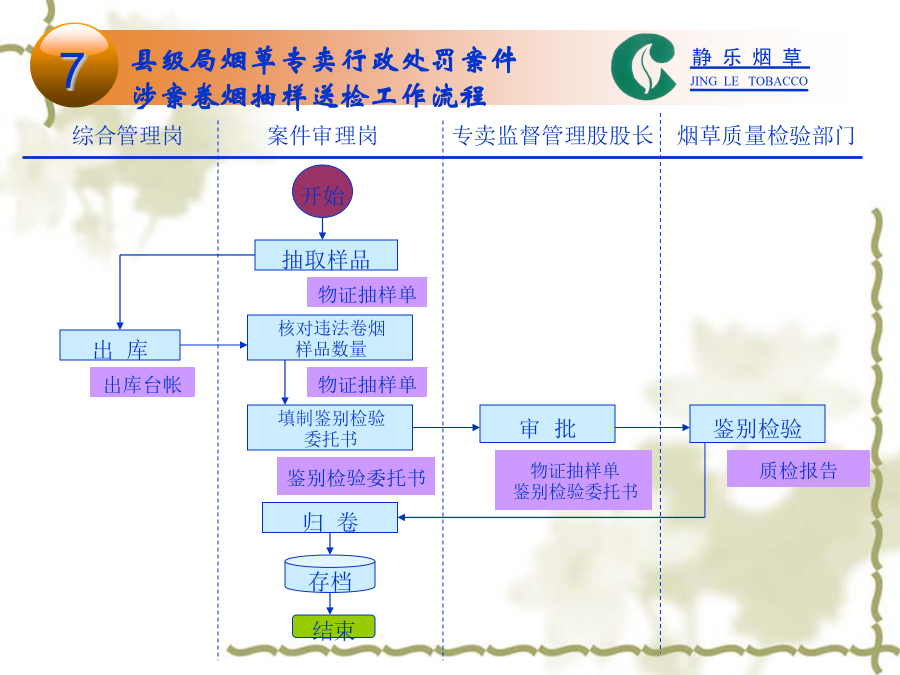 7

县级局烟草专卖行政处罚案件涉案卷烟抽样送检工作流程

静乐烟草
JING LE TOBACCO

综合管理岗

案件审理岗

专卖监督管理股股长

烟草质量检验部门

开始

抽取样品

物证抽样单

出 库

出库台帐

核对违法卷烟样品数量

物证抽样单

填制鉴别检验委托书

鉴别检验委托书

审 批

物证抽样单
鉴别检验委托书

鉴别检验

质检报告

归 卷

存档

结束